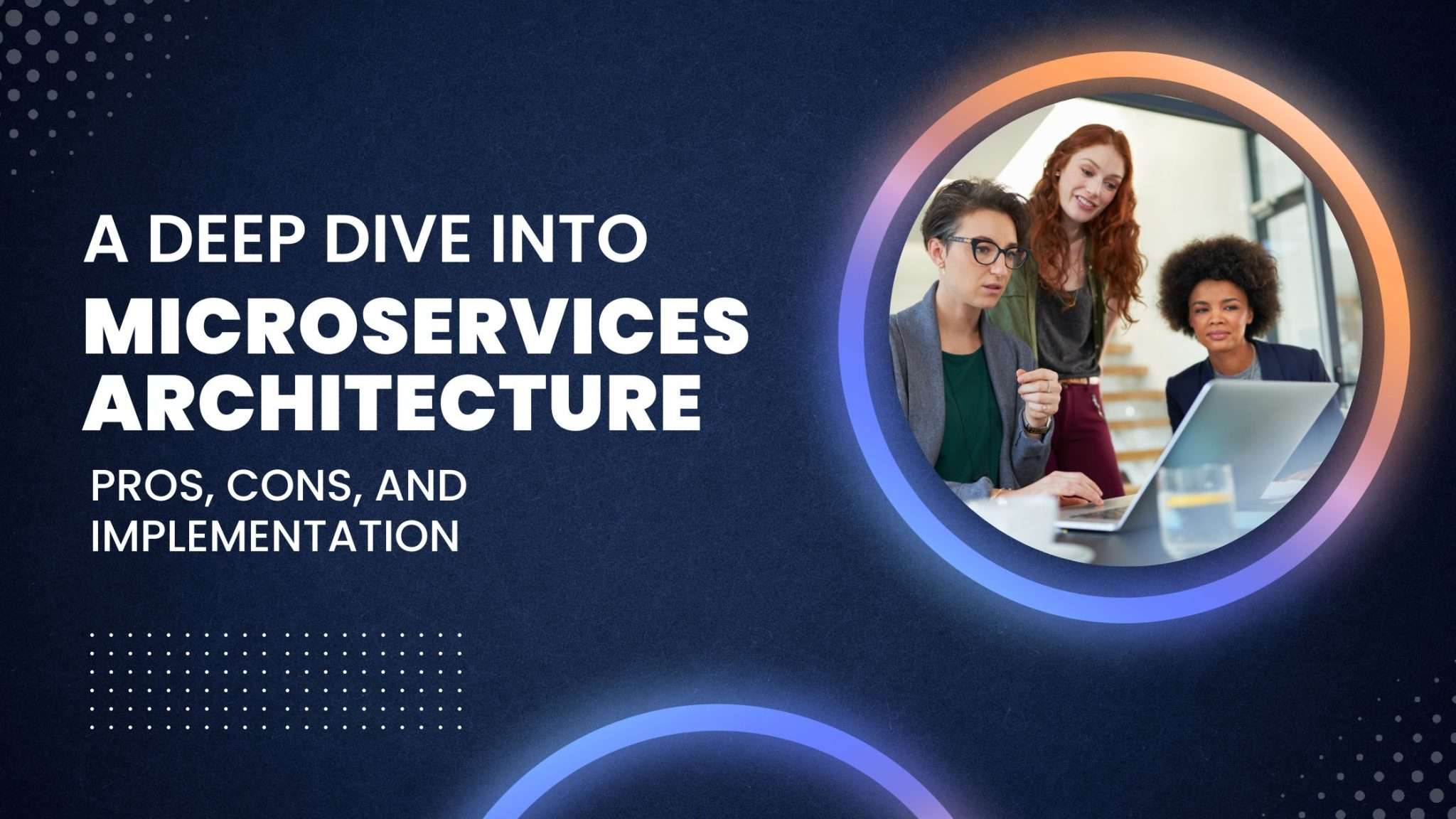 A DEEP DIVE INTO
MICROSERVICES ARCHITECTURE

PROS, CONS, AND IMPLEMENTATION